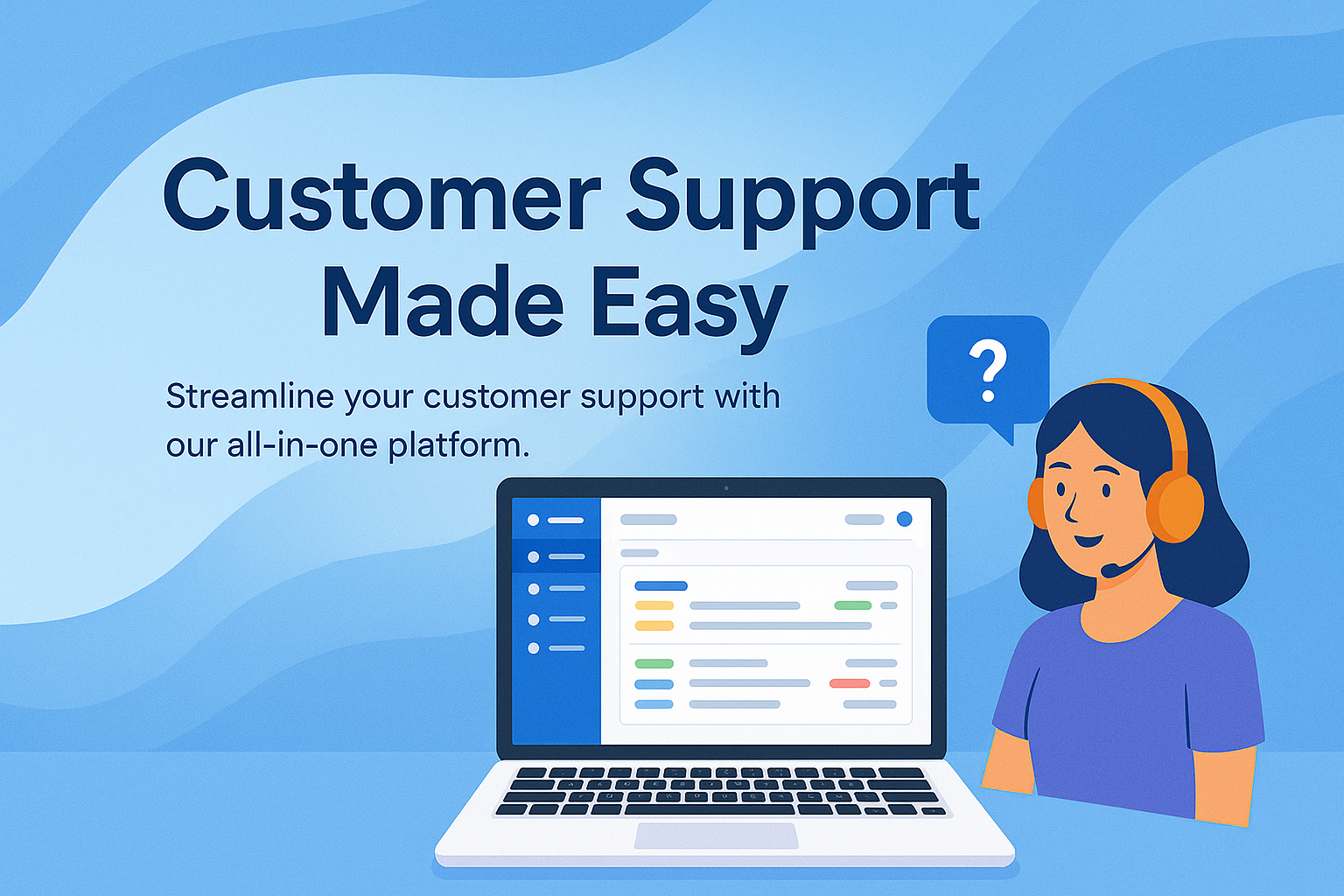 Customer Support Made Easy

Streamline your customer support with our all-in-one platform.

?